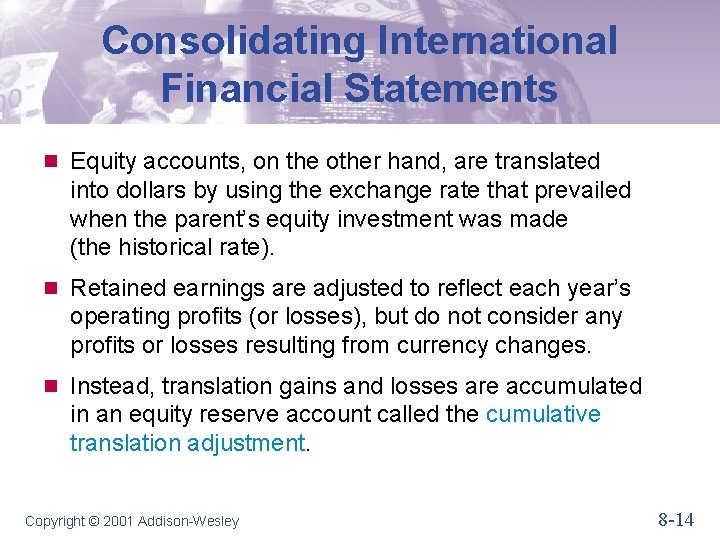 Consolidating International Financial Statements

Equity accounts, on the other hand, are translated into dollars by using the exchange rate that prevailed when the parent's equity investment was made (the historical rate).

Retained earnings are adjusted to reflect each year's operating profits (or losses), but do not consider any profits or losses resulting from currency changes.

Instead, translation gains and losses are accumulated in an equity reserve account called the cumulative translation adjustment.

Copyright © 2001 Addison-Wesley

8-14